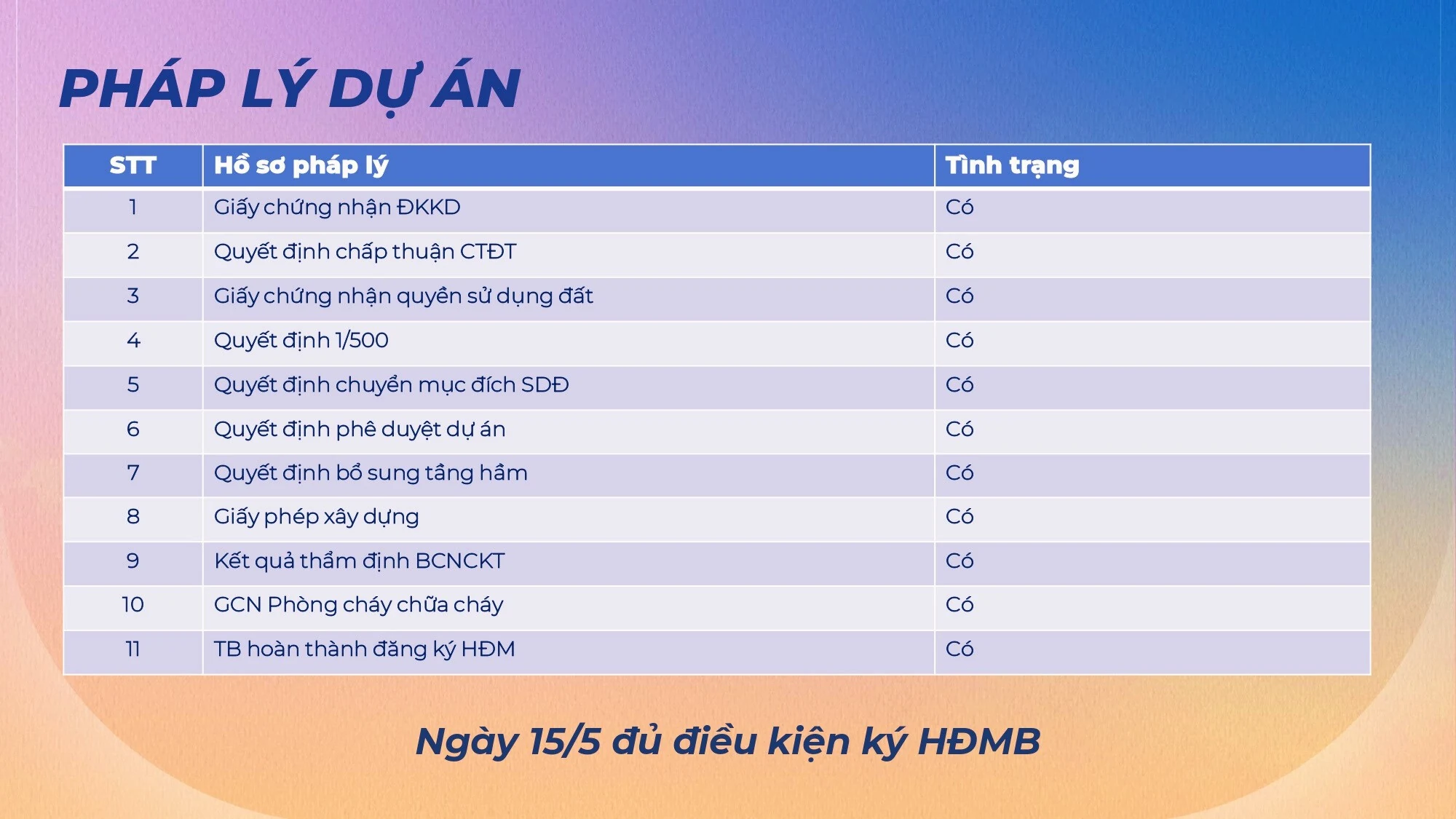 PHÁP LÝ DỰ ÁN

| STT | Hồ sơ pháp lý | Tình trạng |
|---|---|---|
| 1 | Giấy chứng nhận ĐKKD | Có |
| 2 | Quyết định chấp thuận CTĐT | Có |
| 3 | Giấy chứng nhận quyền sử dụng đất | Có |
| 4 | Quyết định 1/500 | Có |
| 5 | Quyết định chuyển mục đích SDĐ | Có |
| 6 | Quyết định phê duyệt dự án | Có |
| 7 | Quyết định bổ sung tầng hầm | Có |
| 8 | Giấy phép xây dựng | Có |
| 9 | Kết quả thẩm định BCNCKT | Có |
| 10 | GCN Phòng cháy chữa cháy | Có |
| 11 | TB hoàn thành đăng ký HĐM | Có |

Ngày 15/5 đủ điều kiện ký HĐMB